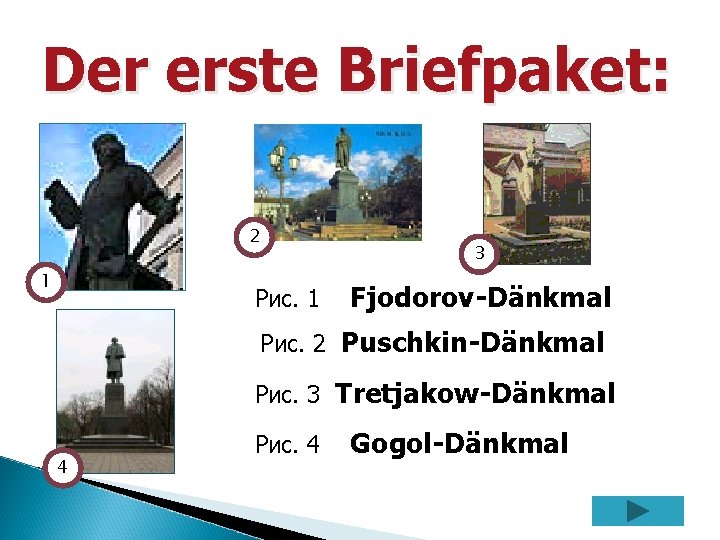 Der erste Briefpaket:

1

2

3

4

Рис. 1 Fjodorov-Dänkmal

Рис. 2 Puschkin-Dänkmal

Рис. 3 Tretjakow-Dänkmal

Рис. 4 Gogol-Dänkmal